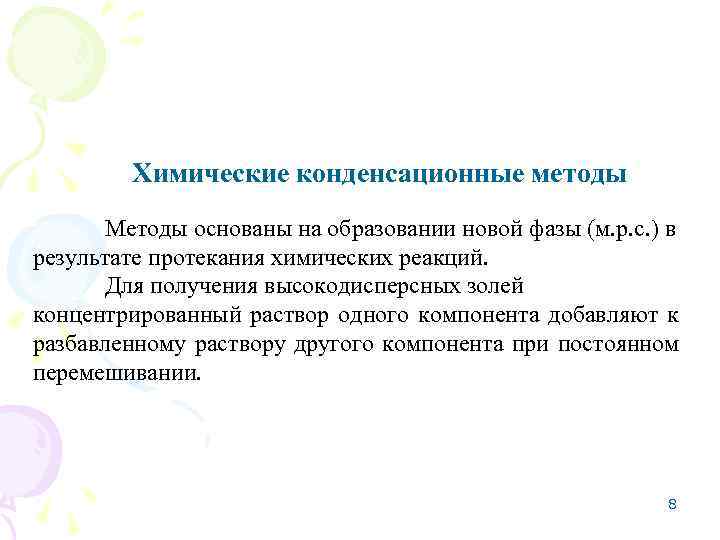 Химические конденсационные методы

Методы основаны на образовании новой фазы (м.р.с.) в результате протекания химических реакций.

Для получения высокодисперсных золей концентрированный раствор одного компонента добавляют к разбавленному раствору другого компонента при постоянном перемешивании.

8